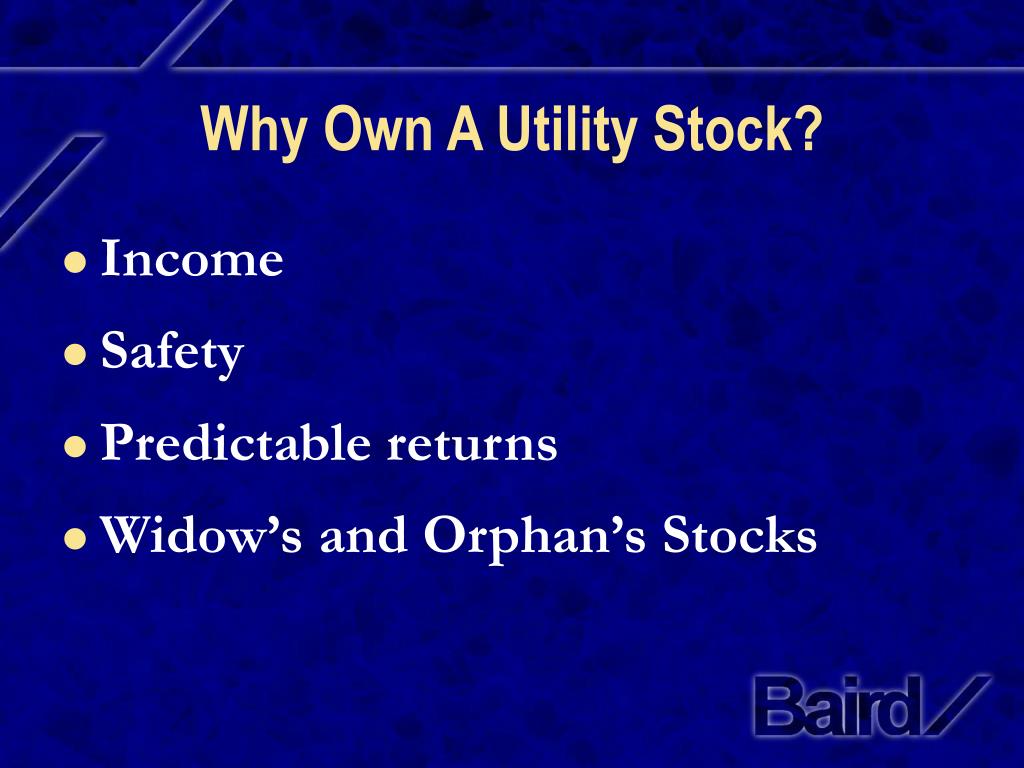 Why Own A Utility Stock?

- Income
- Safety
- Predictable returns
- Widow’s and Orphan’s Stocks

Baird